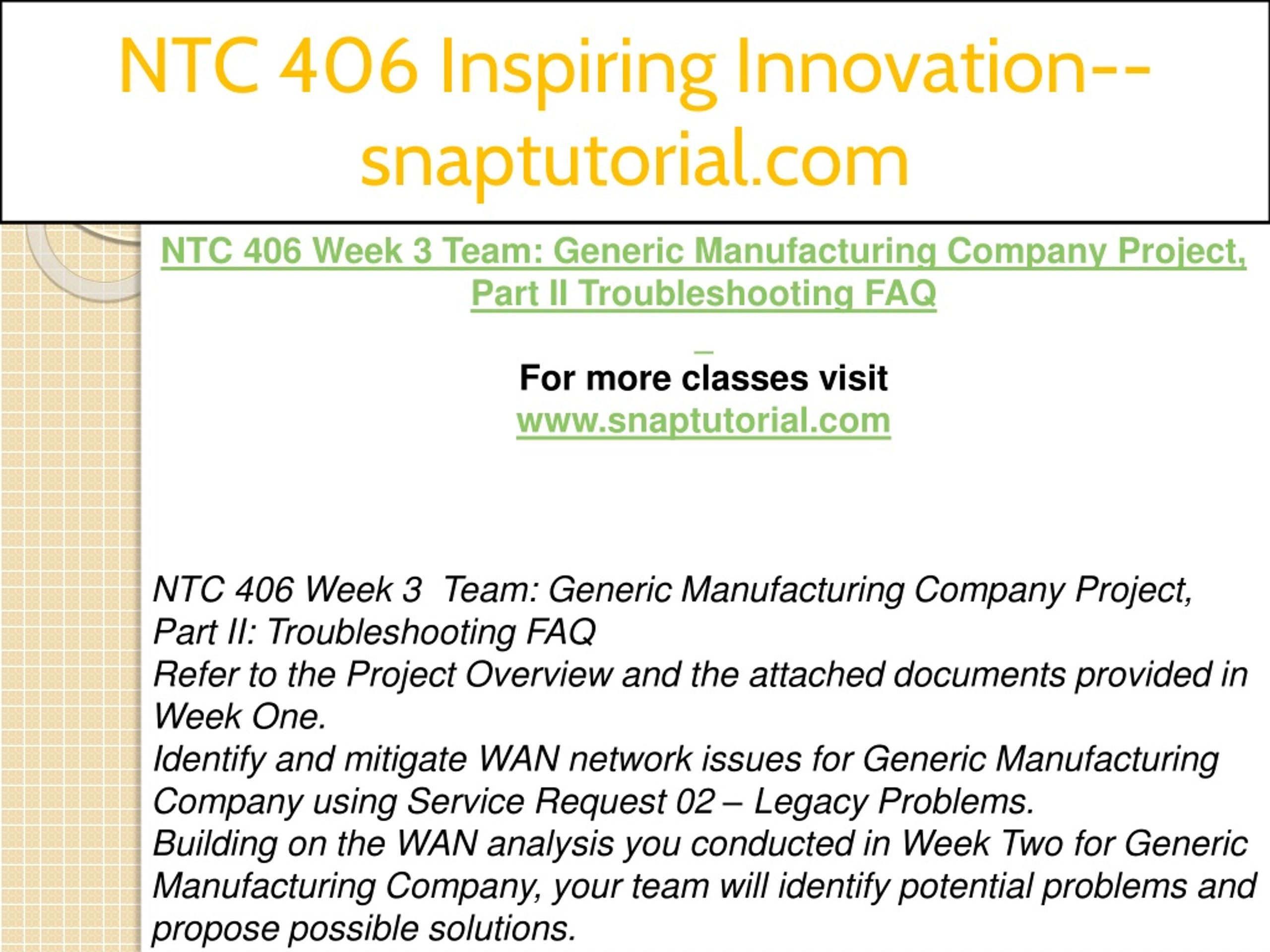 NTC 406 Inspiring Innovation--snaptutorial.com

NTC 406 Week 3 Team: Generic Manufacturing Company Project, Part II Troubleshooting FAQ

For more classes visit
www.snaptutorial.com

NTC 406 Week 3 Team: Generic Manufacturing Company Project, Part II: Troubleshooting FAQ
Refer to the Project Overview and the attached documents provided in Week One.
Identify and mitigate WAN network issues for Generic Manufacturing Company using Service Request 02 – Legacy Problems.
Building on the WAN analysis you conducted in Week Two for Generic Manufacturing Company, your team will identify potential problems and propose possible solutions.